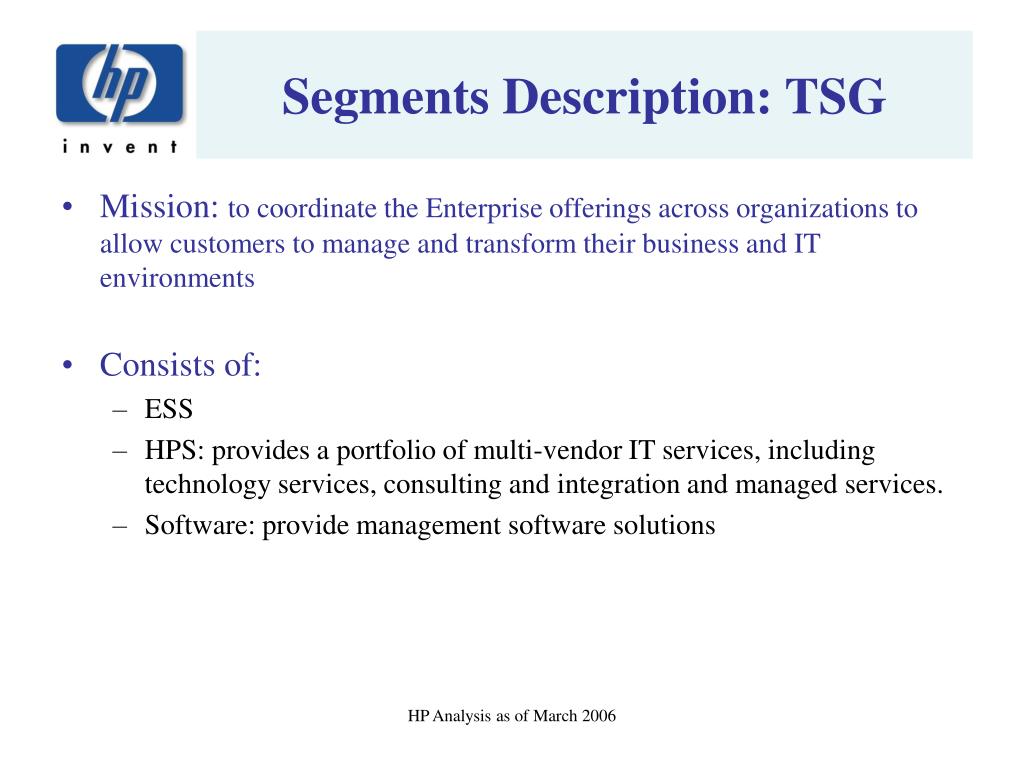 hp
invent

Segments Description: TSG

• Mission: to coordinate the Enterprise offerings across organizations to allow customers to manage and transform their business and IT environments

• Consists of:
– ESS
– HPS: provides a portfolio of multi-vendor IT services, including technology services, consulting and integration and managed services.
– Software: provide management software solutions

HP Analysis as of March 2006